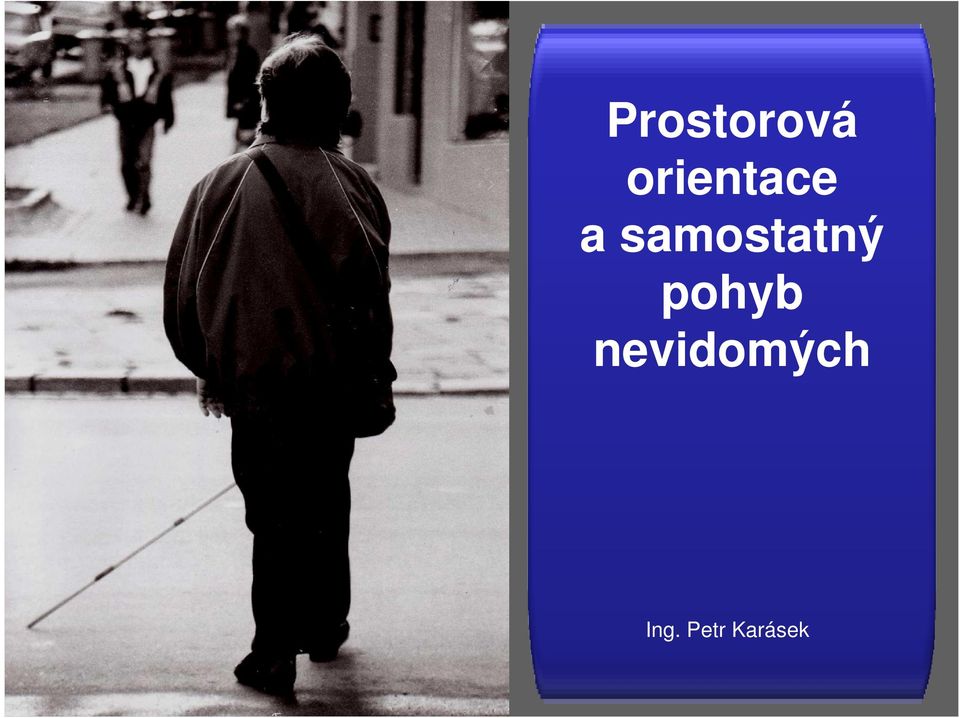 Prostorová orientace a samostatný pohyb nevidomých

Ing. Petr Karásek